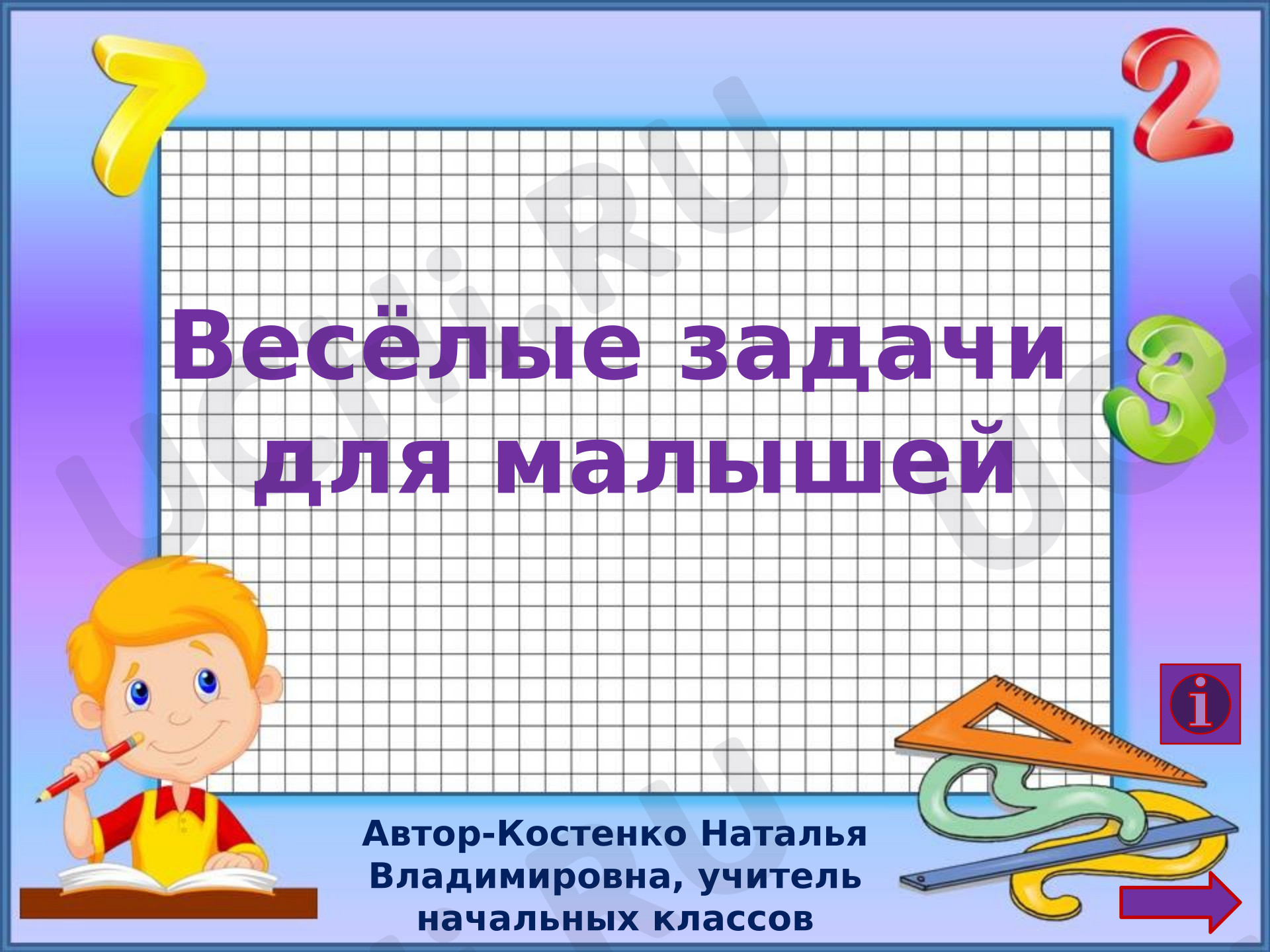 7

2

3

Весёлые задачи для малышей

i

Автор-Костенко Наталья Владимировна, учитель начальных классов

uchi.RU